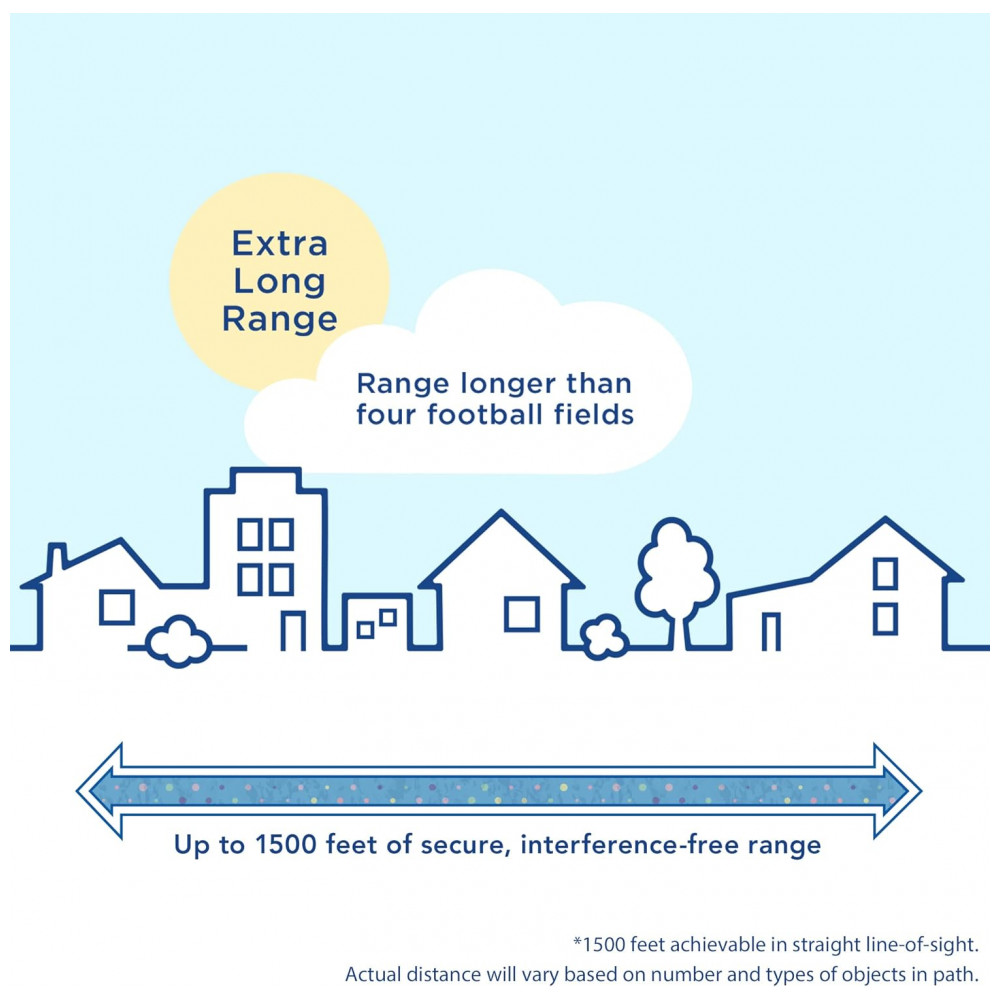 Extra Long Range

Range longer than four football fields

Up to 1500 feet of secure, interference-free range

*1500 feet achievable in straight line-of-sight. Actual distance will vary based on number and types of objects in path.